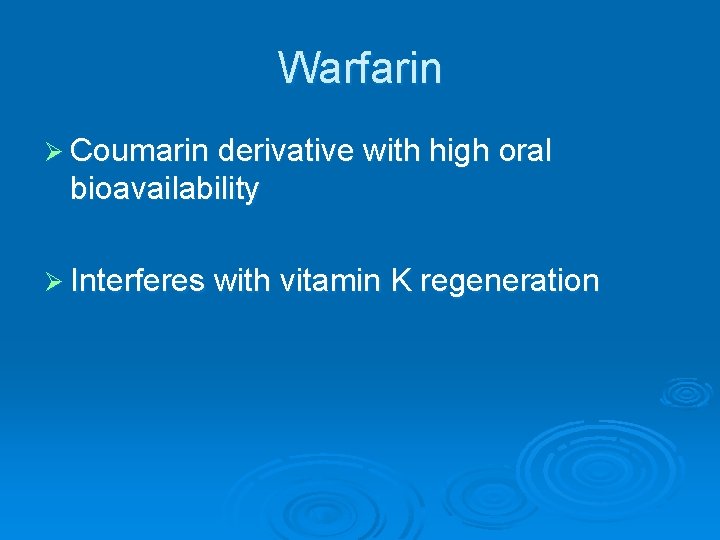 Warfarin

➢ Coumarin derivative with high oral bioavailability

➢ Interferes with vitamin K regeneration